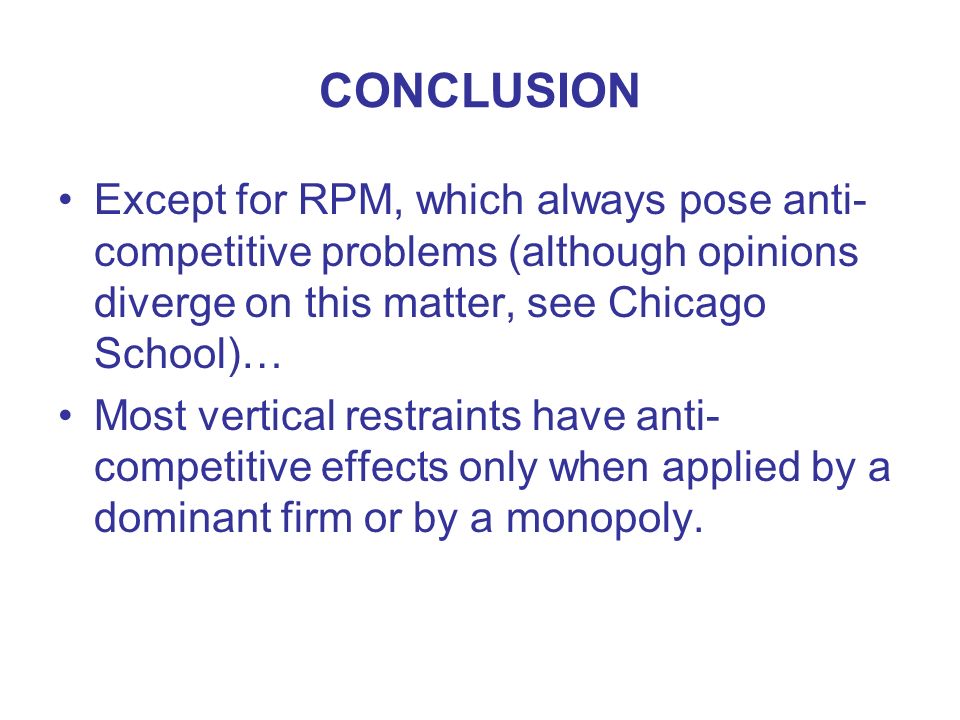 CONCLUSION

• Except for RPM, which always pose anti-competitive problems (although opinions diverge on this matter, see Chicago School)…

• Most vertical restraints have anti-competitive effects only when applied by a dominant firm or by a monopoly.